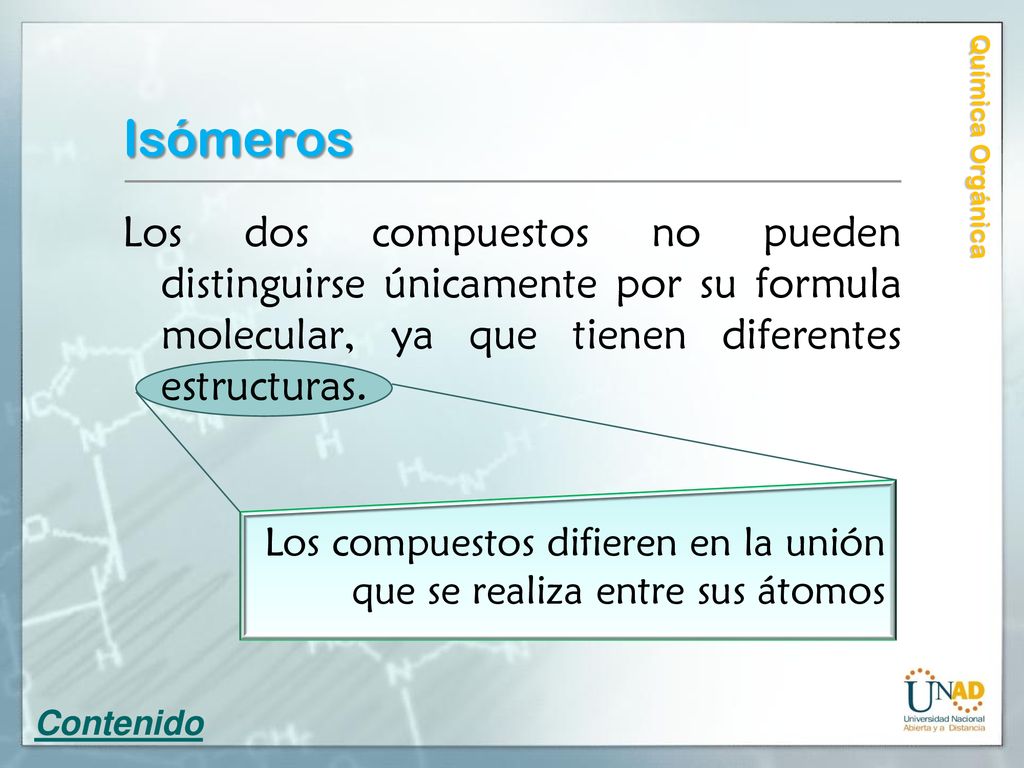 Química Orgánica

Isómeros

Los dos compuestos no pueden distinguirse únicamente por su formula molecular, ya que tienen diferentes estructuras.

Los compuestos difieren en la unión que se realiza entre sus átomos

Contenido

UNAD
Universidad Nacional Abierta y a Distancia